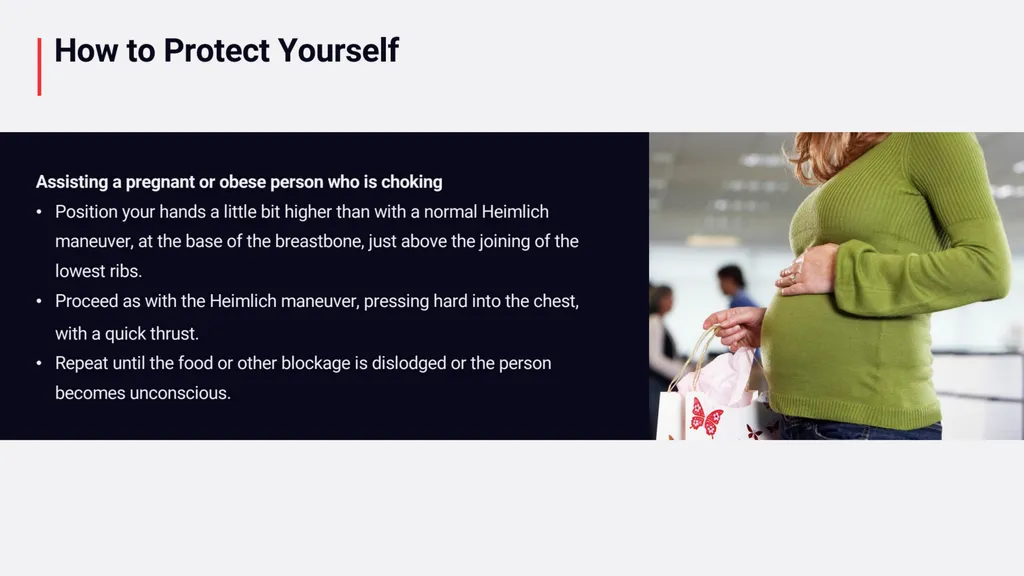 How to Protect Yourself

Assisting a pregnant or obese person who is choking

• Position your hands a little bit higher than with a normal Heimlich maneuver, at the base of the breastbone, just above the joining of the lowest ribs.
• Proceed as with the Heimlich maneuver, pressing hard into the chest, with a quick thrust.
• Repeat until the food or other blockage is dislodged or the person becomes unconscious.